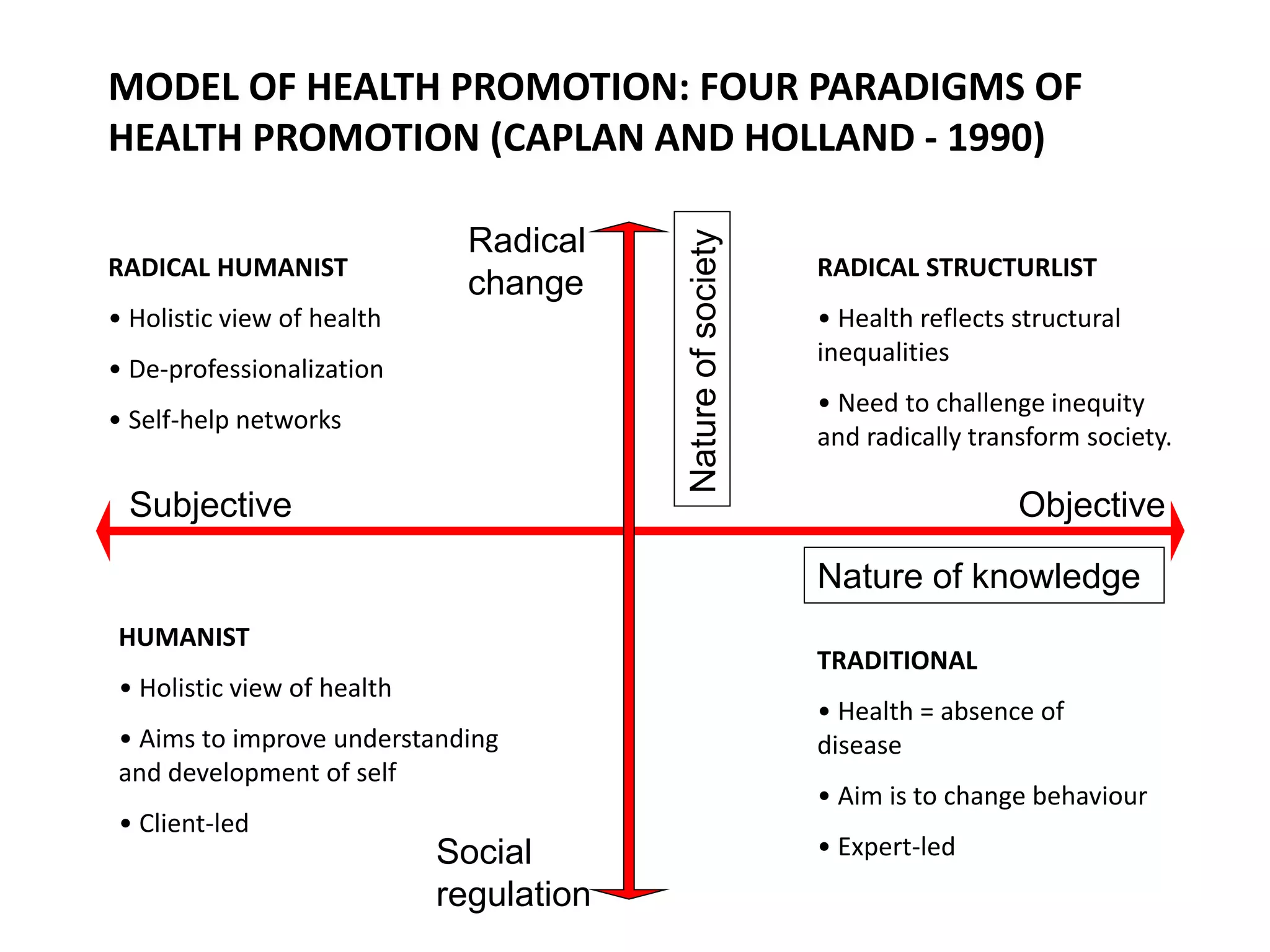 MODEL OF HEALTH PROMOTION: FOUR PARADIGMS OF HEALTH PROMOTION (CAPLAN AND HOLLAND - 1990)

RADICAL HUMANIST

• Holistic view of health

• De-professionalization

• Self-help networks

Radical change

Nature of society

RADICAL STRUCTURLIST

• Health reflects structural inequalities

• Need to challenge inequity and radically transform society.

Subjective

Objective

Nature of knowledge

HUMANIST

• Holistic view of health

• Aims to improve understanding and development of self

• Client-led

Social regulation

TRADITIONAL

• Health = absence of disease

• Aim is to change behaviour

• Expert-led